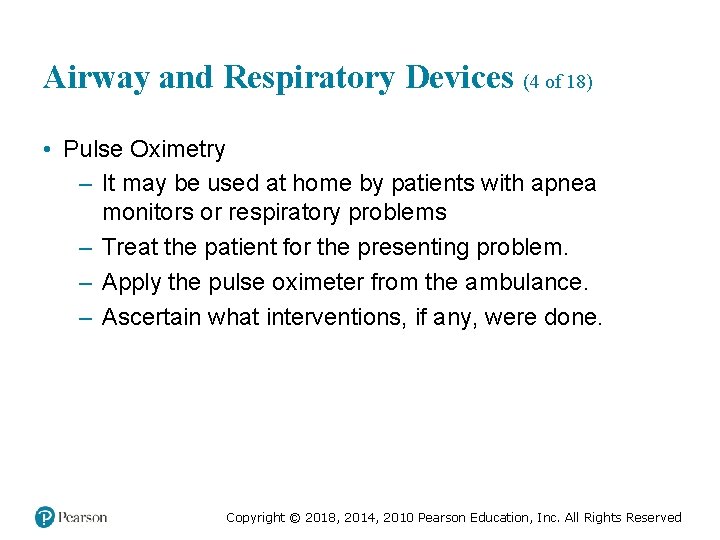 Airway and Respiratory Devices (4 of 18)

• Pulse Oximetry
– It may be used at home by patients with apnea monitors or respiratory problems
– Treat the patient for the presenting problem.
– Apply the pulse oximeter from the ambulance.
– Ascertain what interventions, if any, were done.

Pearson

Copyright © 2018, 2014, 2010 Pearson Education, Inc. All Rights Reserved